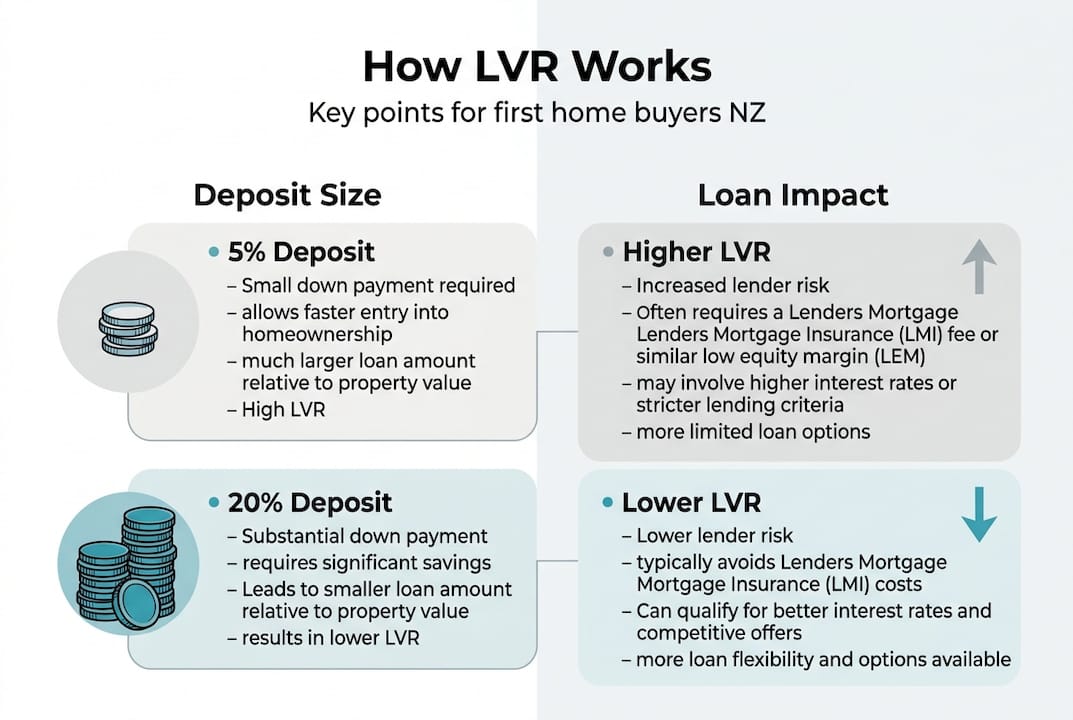 How LVR Works

Key points for first home buyers NZ

Deposit Size

• 5% Deposit
– Small down payment required
– allows faster entry into homeownership
– much larger loan amount relative to property value
– High LVR

• 20% Deposit
– Substantial down payment
– requires significant savings
– Leads to smaller loan amount relative to property value
– results in lower LVR

Loan Impact

• Higher LVR
– Increased lender risk
– Often requires a Lenders Mortgage Lenders Mortgage Insurance (LMI) fee or similar low equity margin (LEM)
– may involve higher interest rates or stricter lending criteria
– more limited loan options

• Lower LVR
– Lower lender risk
– typically avoids Lenders Mortgage Mortgage Insurance (LMI) costs
– Can qualify for better interest rates and competitive offers
– more loan flexibility and options available